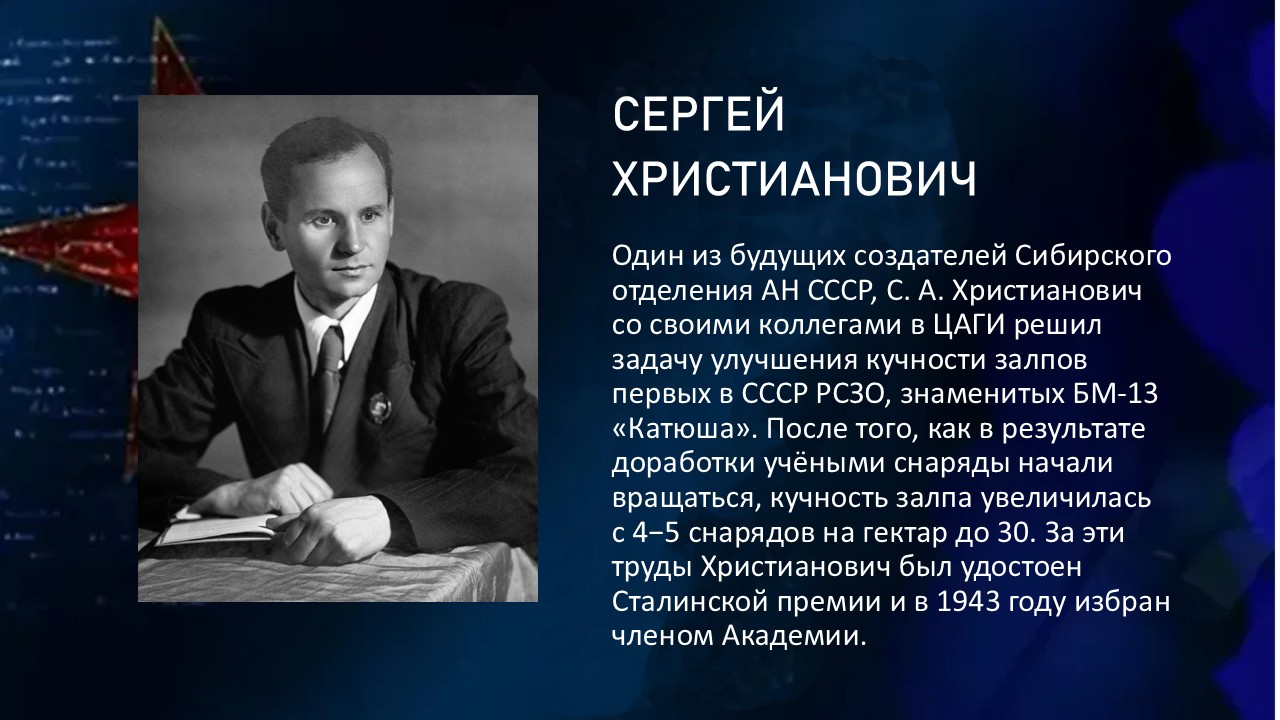 СЕРГЕЙ ХРИСТИАНОВИЧ

Один из будущих создателей Сибирского отделения АН СССР, С. А. Христианович со своими коллегами в ЦАГИ решил задачу улучшения кучности залпов первых в СССР РСЗО, знаменитых БМ-13 «Катюша». После того, как в результате доработки учёными снаряды начали вращаться, кучность залпа увеличилась с 4–5 снарядов на гектар до 30. За эти труды Христианович был удостоен Сталинской премии и в 1943 году избран членом Академии.